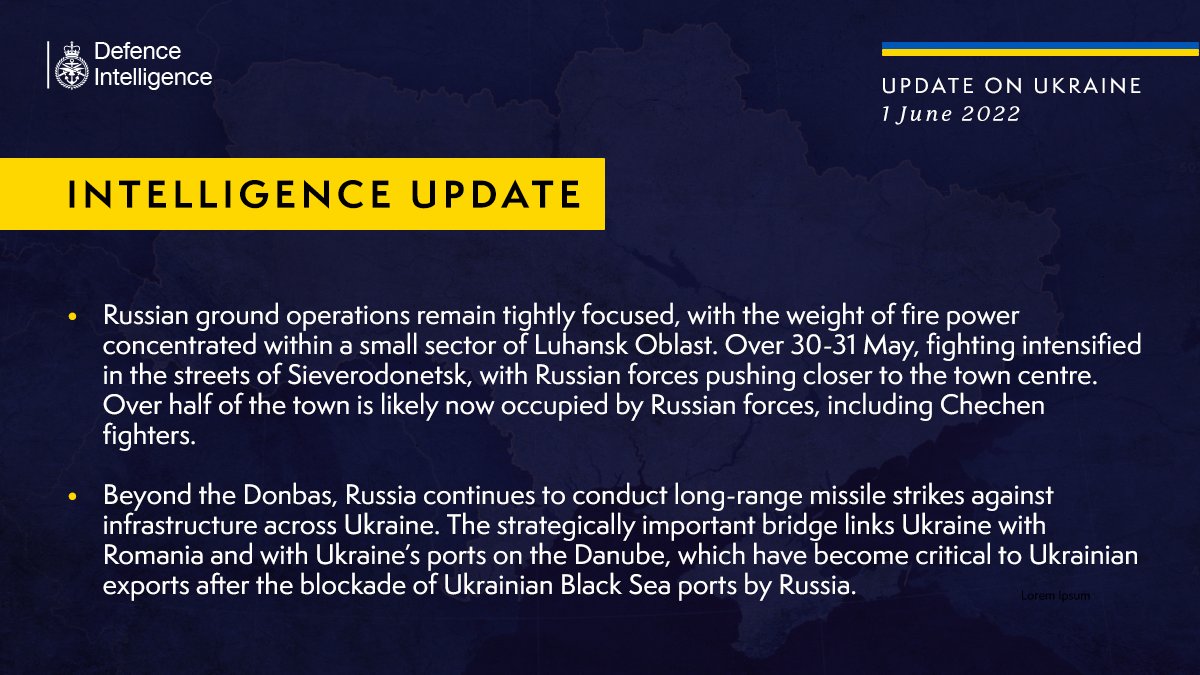 Defence Intelligence

UPDATE ON UKRAINE
1 June 2022

INTELLIGENCE UPDATE

• Russian ground operations remain tightly focused, with the weight of fire power concentrated within a small sector of Luhansk Oblast. Over 30-31 May, fighting intensified in the streets of Sieverodonetsk, with Russian forces pushing closer to the town centre. Over half of the town is likely now occupied by Russian forces, including Chechen fighters.

• Beyond the Donbas, Russia continues to conduct long-range missile strikes against infrastructure across Ukraine. The strategically important bridge links Ukraine with Romania and with Ukraine's ports on the Danube, which have become critical to Ukrainian exports after the blockade of Ukrainian Black Sea ports by Russia.

Lorem Ipsum